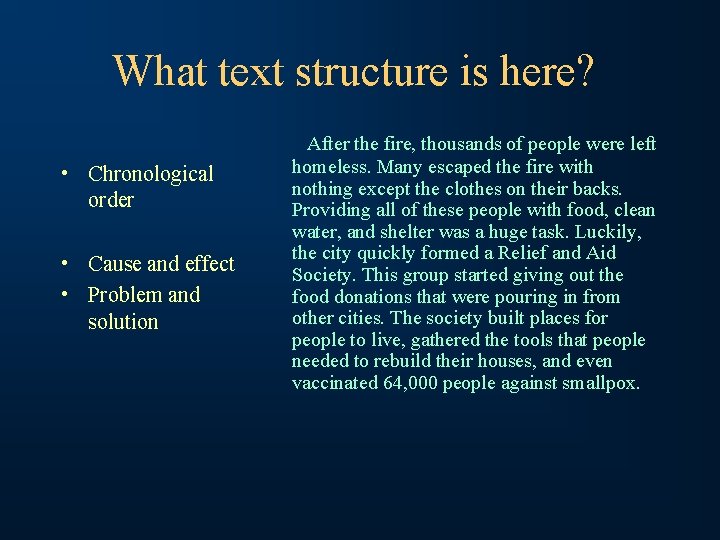 What text structure is here?

• Chronological order

• Cause and effect
• Problem and solution

After the fire, thousands of people were left homeless. Many escaped the fire with nothing except the clothes on their backs. Providing all of these people with food, clean water, and shelter was a huge task. Luckily, the city quickly formed a Relief and Aid Society. This group started giving out the food donations that were pouring in from other cities. The society built places for people to live, gathered the tools that people needed to rebuild their houses, and even vaccinated 64,000 people against smallpox.